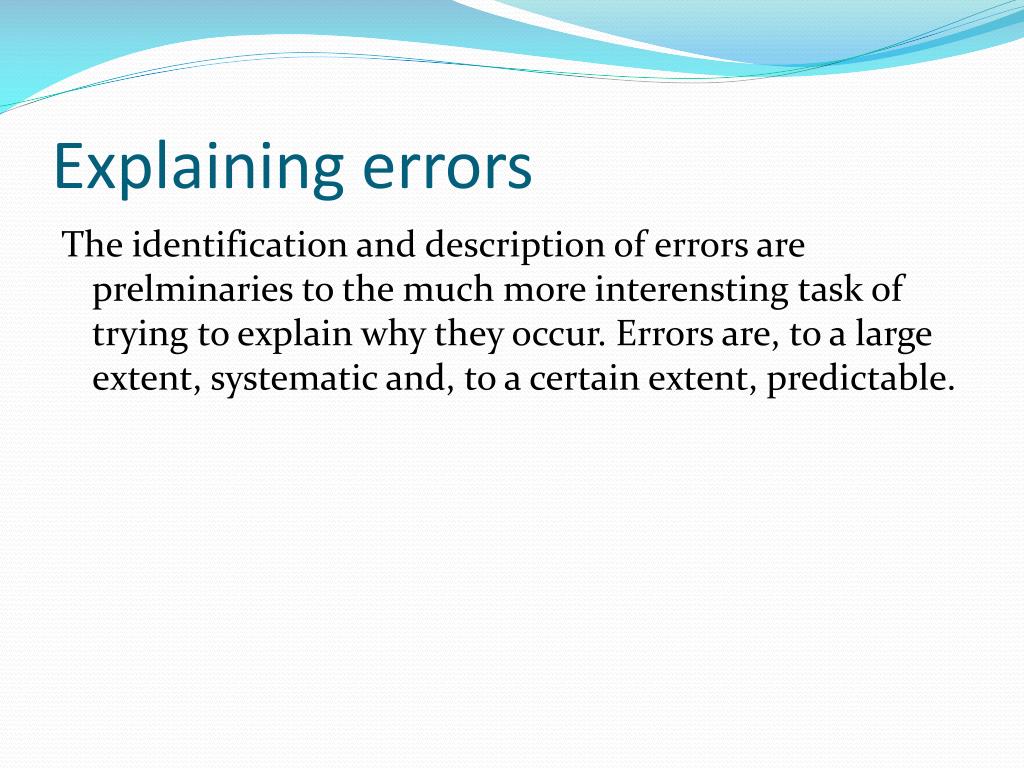 Explaining errors

The identification and description of errors are prelminaries to the much more interensting task of trying to explain why they occur. Errors are, to a large extent, systematic and, to a certain extent, predictable.